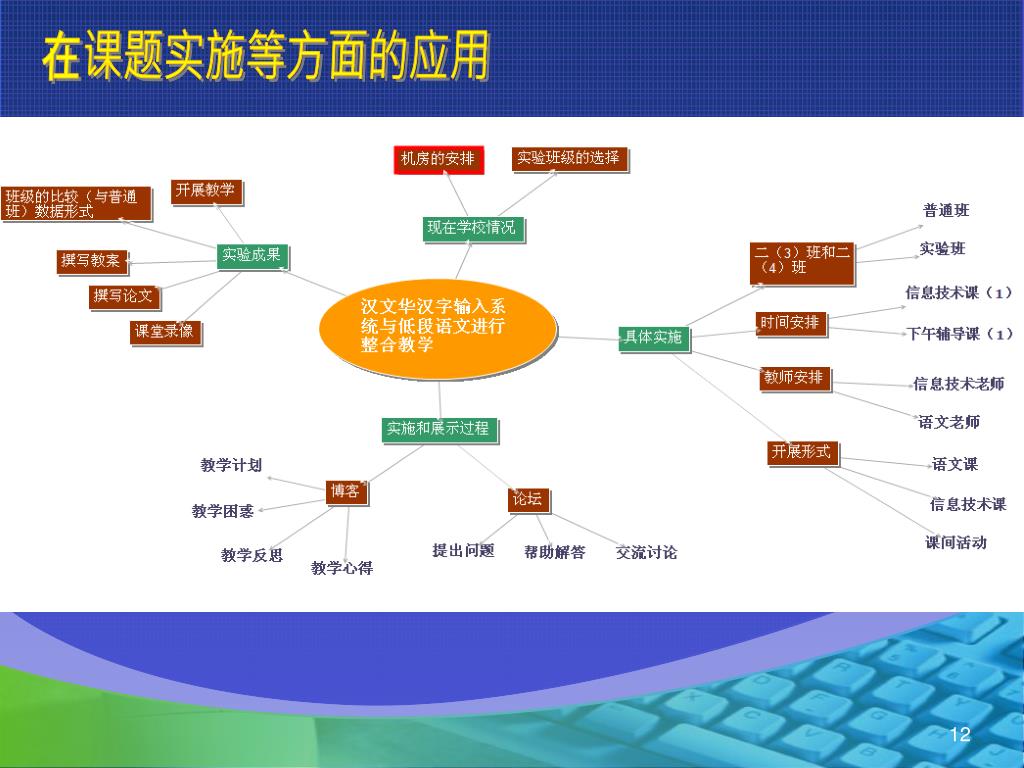 在课题实施等方面的应用

汉文华汉字输入系统与低段语文进行整合教学

现在学校情况

机房的安排

实验班级的选择

实验成果

开展教学

班级的比较（与普通班）数据形式

撰写教案

撰写论文

课堂录像

具体实施

二（3）班和二（4）班

普通班

实验班

时间安排

信息技术课（1）

下午辅导课（1）

教师安排

信息技术老师

语文老师

开展形式

语文课

信息技术课

课间活动

实施和展示过程

博客

教学计划

教学困惑

教学反思

教学心得

论坛

提出问题

帮助解答

交流讨论

12